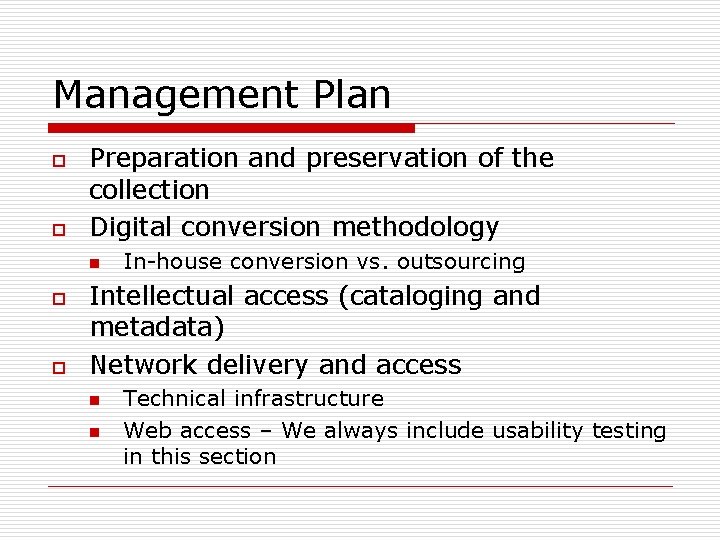 Management Plan

- Preparation and preservation of the collection
- Digital conversion methodology
  - In-house conversion vs. outsourcing
- Intellectual access (cataloging and metadata)
- Network delivery and access
  - Technical infrastructure
  - Web access – We always include usability testing in this section